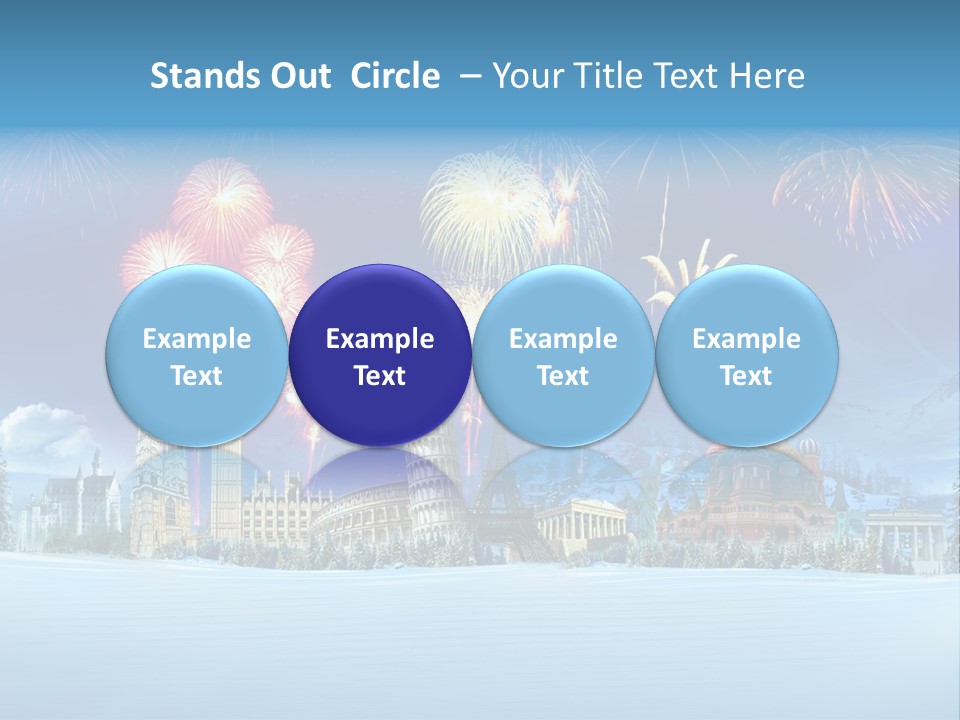 Stands Out Circle – Your Title Text Here

Example Text

Example Text

Example Text

Example Text